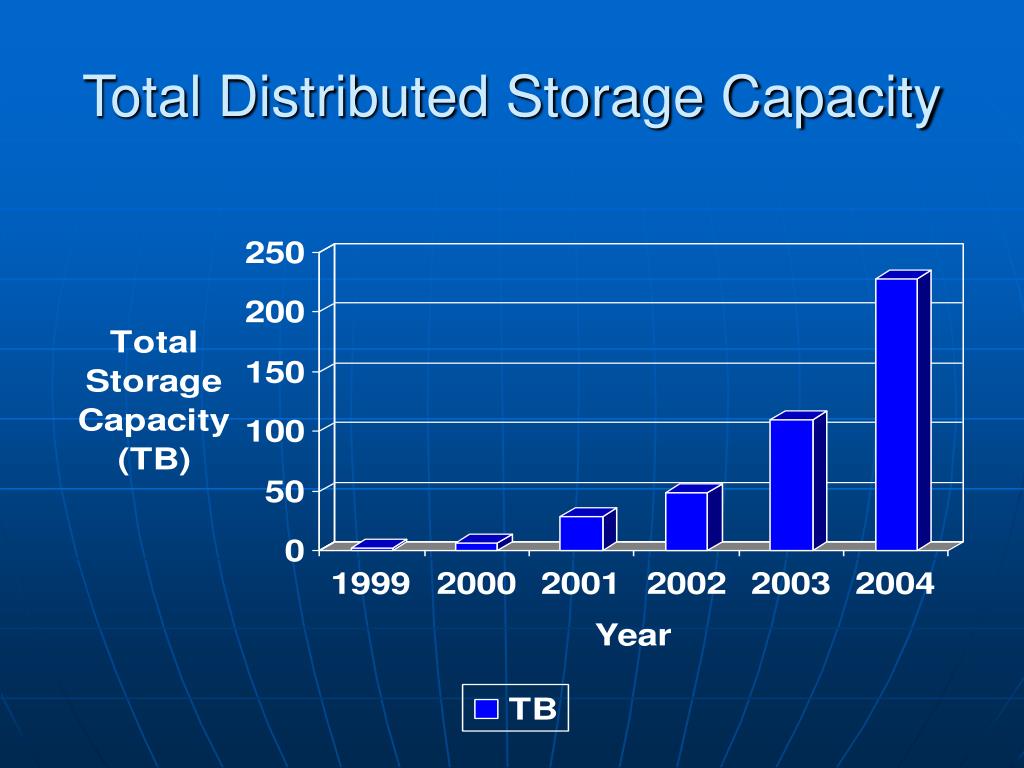 Total Distributed Storage Capacity

Total Storage Capacity (TB)

250
200
150
100
50
0

1999 2000 2001 2002 2003 2004

Year

TB